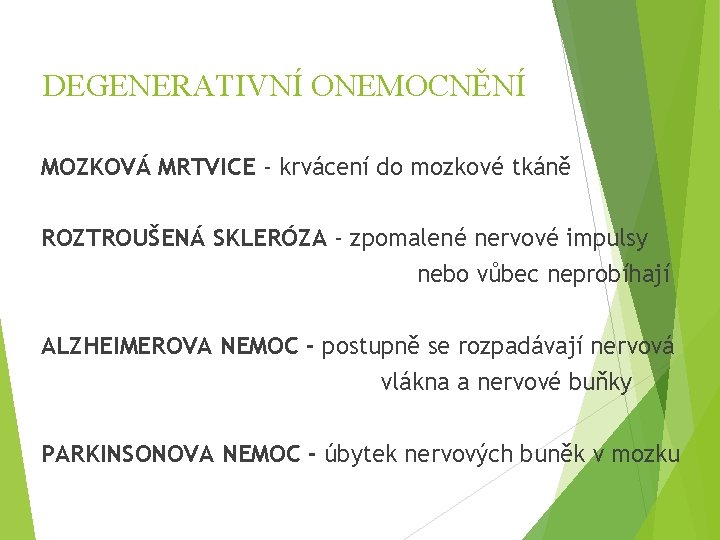 DEGENERATIVNÍ ONEMOCNĚNÍ

MOZKOVÁ MRTVICE - krvácení do mozkové tkáně

ROZTROUŠENÁ SKLERÓZA - zpomalené nervové impulsy nebo vůbec neprobíhají

ALZHEIMEROVA NEMOC - postupně se rozpadávají nervová vlákna a nervové buňky

PARKINSONOVA NEMOC - úbytek nervových buněk v mozku